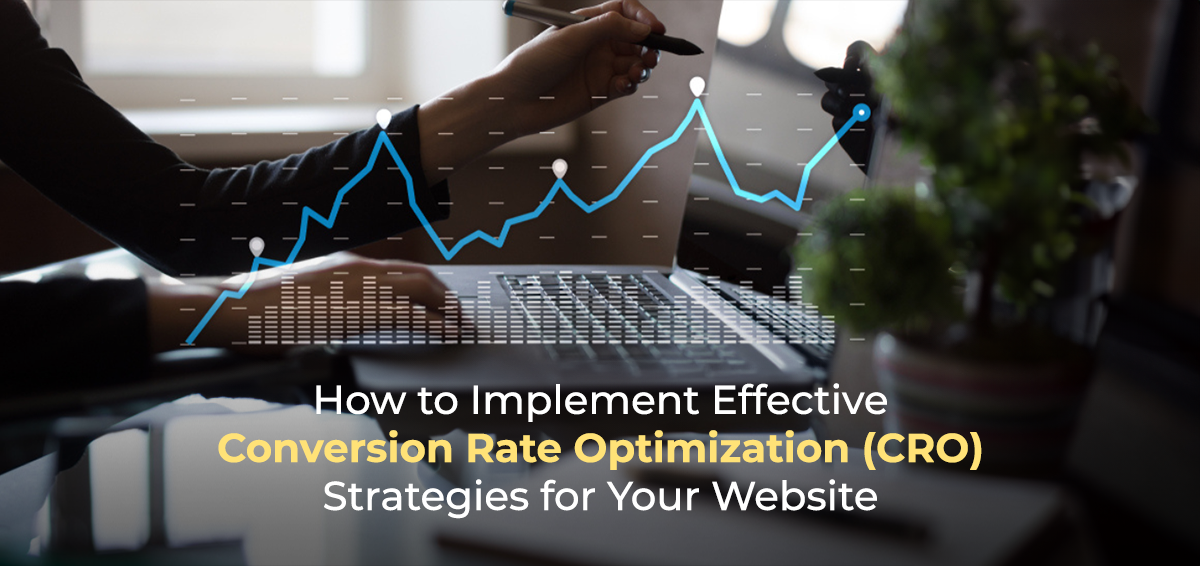 How to Implement Effective
Conversion Rate Optimization (CRO)
Strategies for Your Website